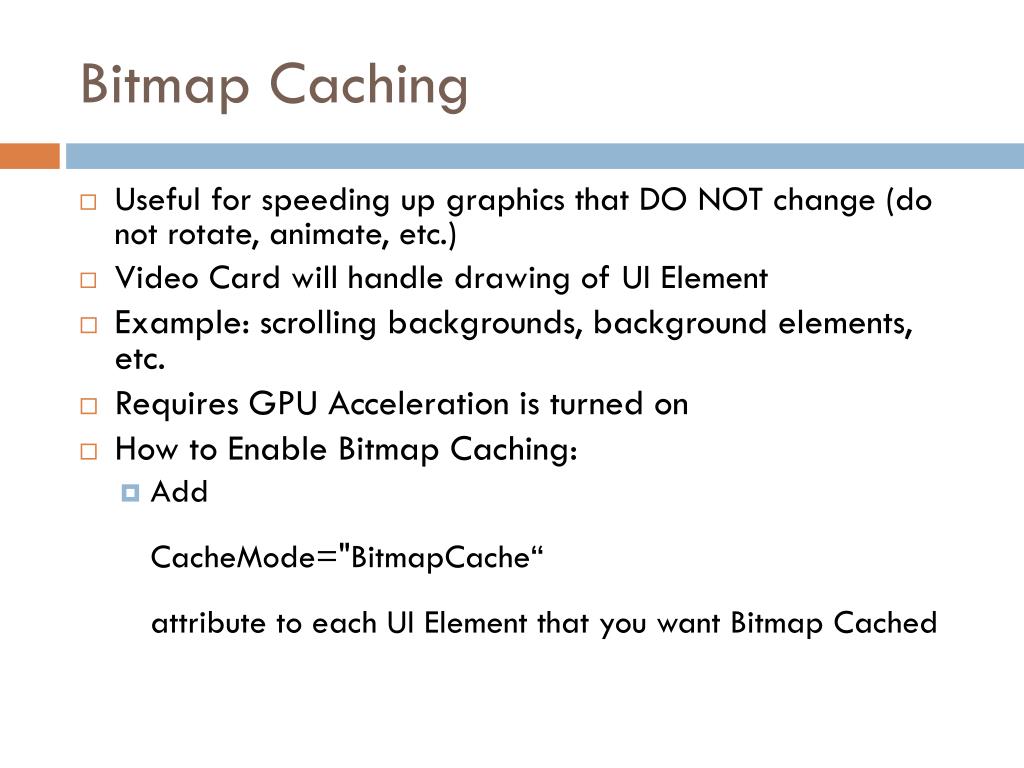 Bitmap Caching

Useful for speeding up graphics that DO NOT change (do not rotate, animate, etc.)

Video Card will handle drawing of UI Element

Example: scrolling backgrounds, background elements, etc.

Requires GPU Acceleration is turned on

How to Enable Bitmap Caching:

Add

CacheMode="BitmapCache“

attribute to each UI Element that you want Bitmap Cached